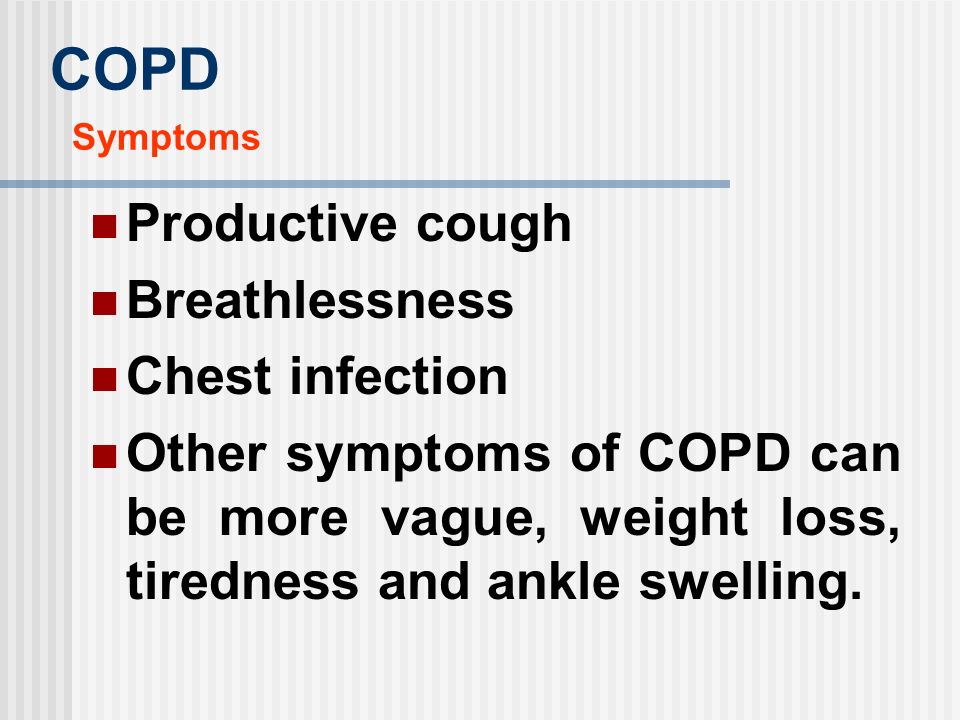 COPD

Symptoms

- Productive cough
- Breathlessness
- Chest infection
- Other symptoms of COPD can be more vague, weight loss, tiredness and ankle swelling.